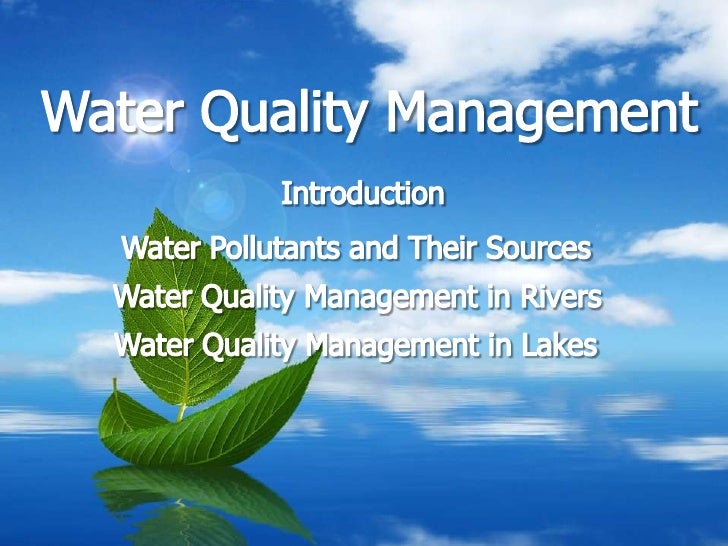 Water Quality Management

Introduction

Water Pollutants and Their Sources

Water Quality Management in Rivers

Water Quality Management in Lakes